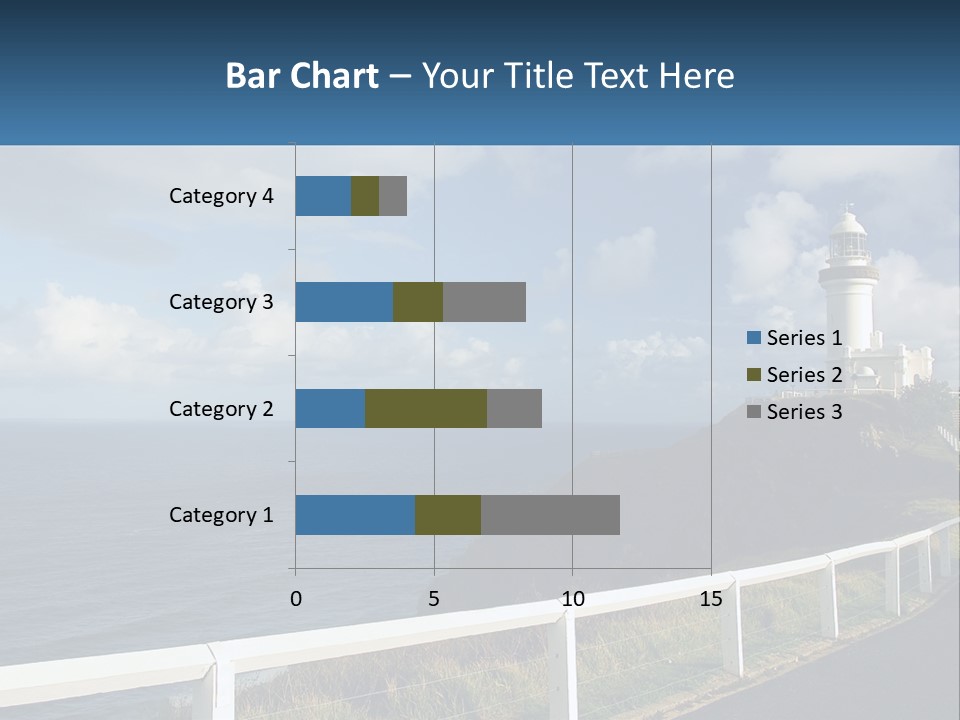 Bar Chart – Your Title Text Here

Category 4
Category 3
Category 2
Category 1

0
5
10
15

Series 1
Series 2
Series 3